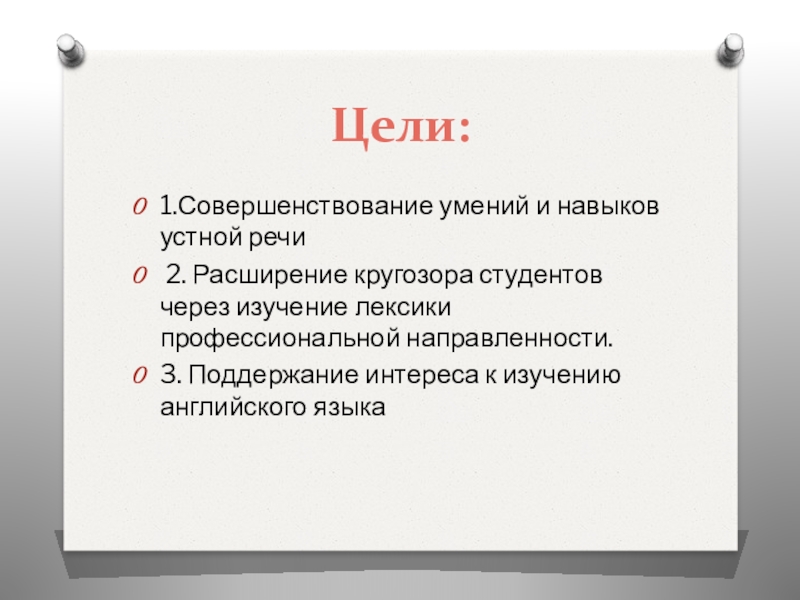 Цели:

1.Совершенствование умений и навыков устной речи

2. Расширение кругозора студентов через изучение лексики профессиональной направленности.

3. Поддержание интереса к изучению английского языка